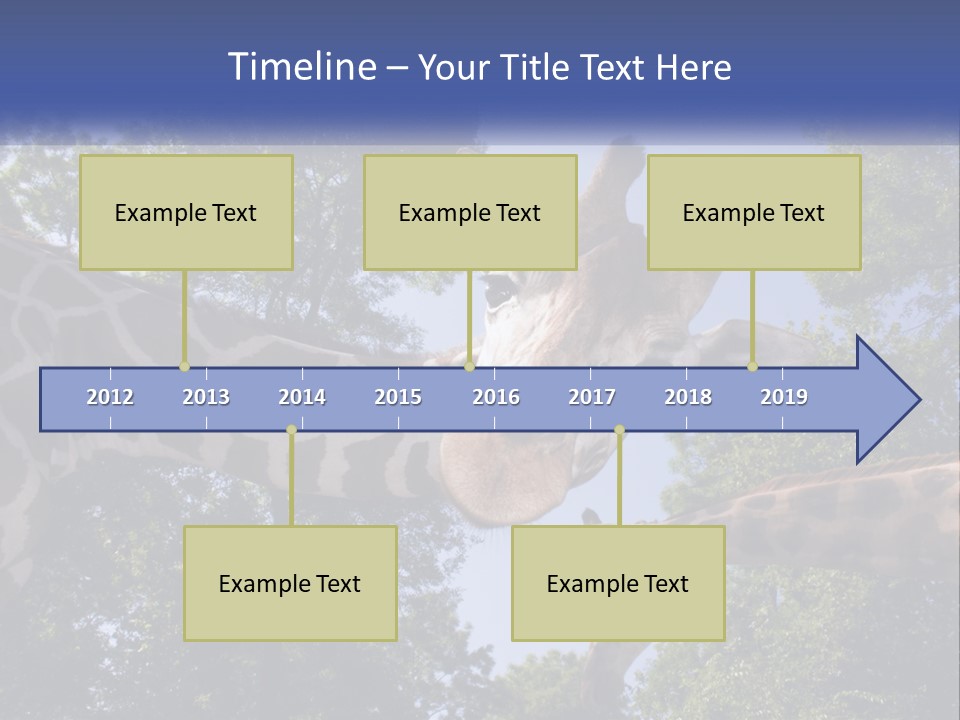 Timeline – Your Title Text Here

Example Text

Example Text

Example Text

2012 2013 2014 2015 2016 2017 2018 2019

Example Text

Example Text